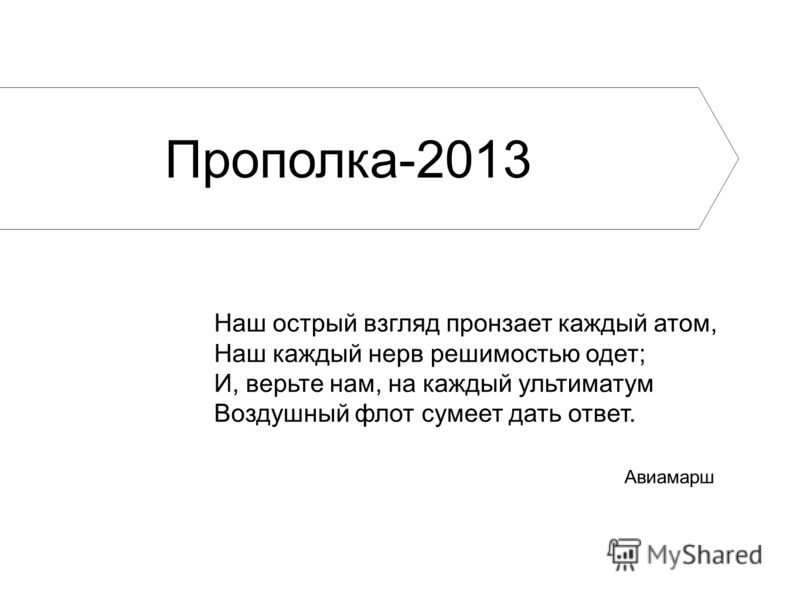 Прополка-2013

Наш острый взгляд пронзает каждый атом,
Наш каждый нерв решимостью одет;
И, верьте нам, на каждый ультиматум
Воздушный флот сумеет дать ответ.

Авиамарш

MyShared